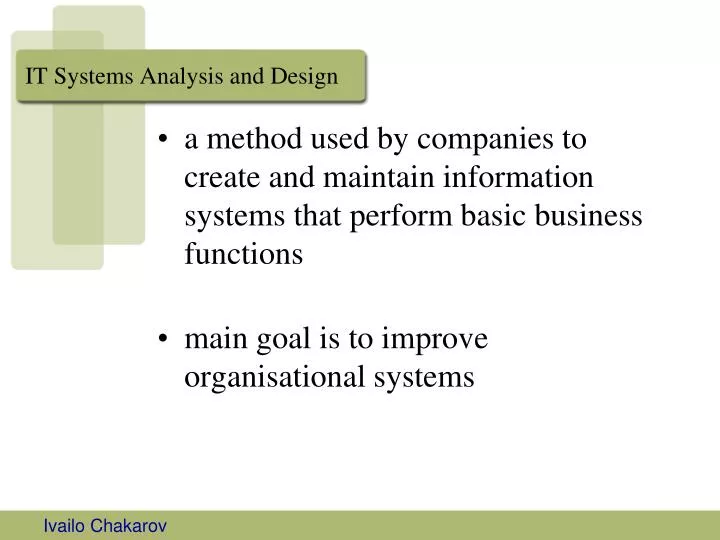 IT Systems Analysis and Design

• a method used by companies to create and maintain information systems that perform basic business functions

• main goal is to improve organisational systems

Ivailo Chakarov